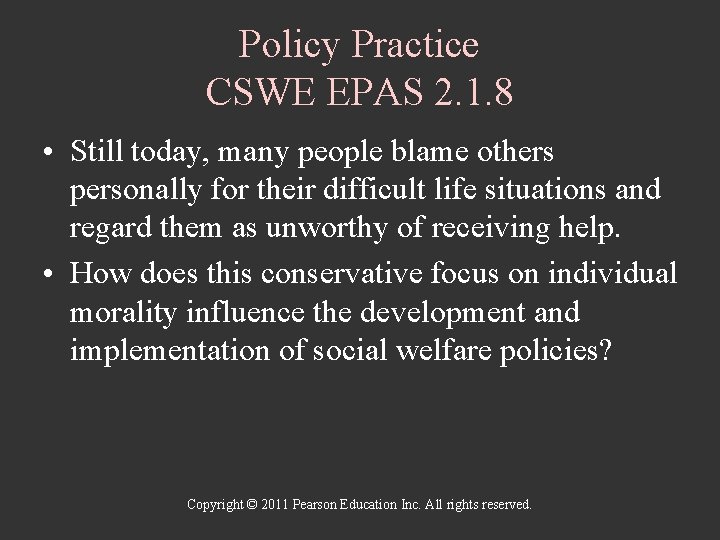 Policy Practice
CSWE EPAS 2.1.8

• Still today, many people blame others personally for their difficult life situations and regard them as unworthy of receiving help.
• How does this conservative focus on individual morality influence the development and implementation of social welfare policies?

Copyright © 2011 Pearson Education Inc. All rights reserved.